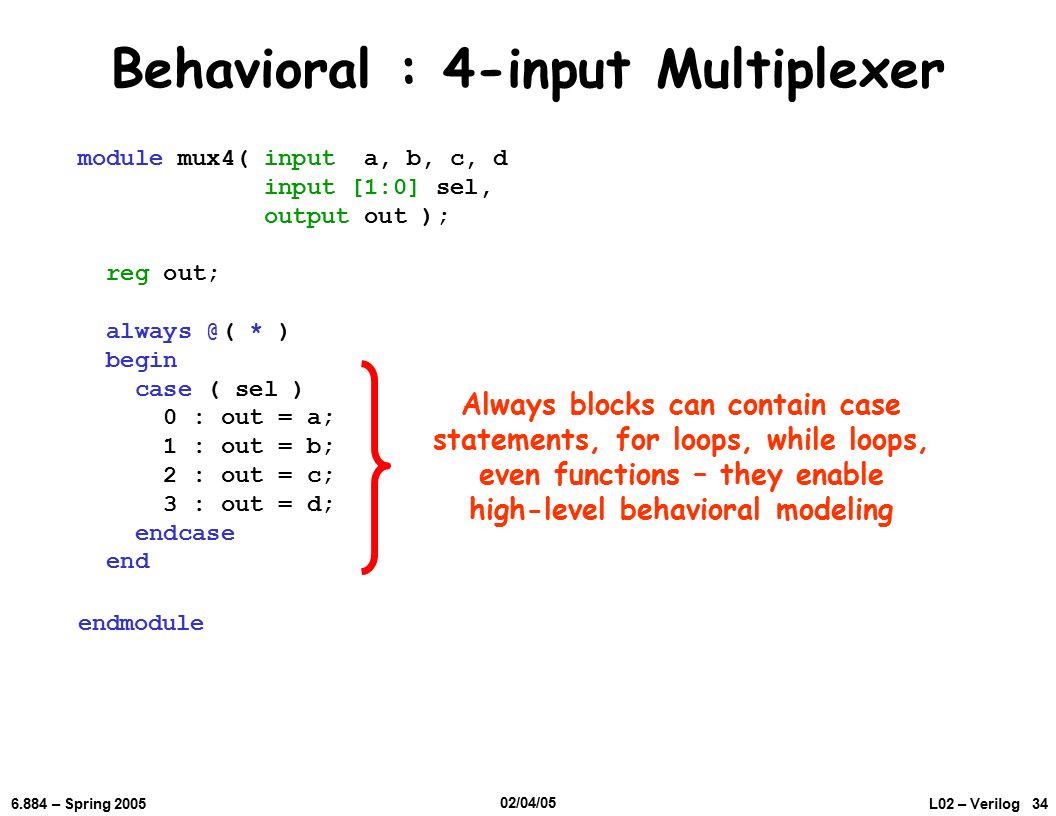 Behavioral : 4-input Multiplexer

module mux4( input  a, b, c, d
             input [1:0] sel,
             output out );

  reg out;

  always @( * )
  begin
    case ( sel )
      0 : out = a;
      1 : out = b;
      2 : out = c;
      3 : out = d;
    endcase
  end

endmodule

Always blocks can contain case statements, for loops, while loops, even functions – they enable high-level behavioral modeling

6.884 – Spring 2005

02/04/05

L02 – Verilog 34